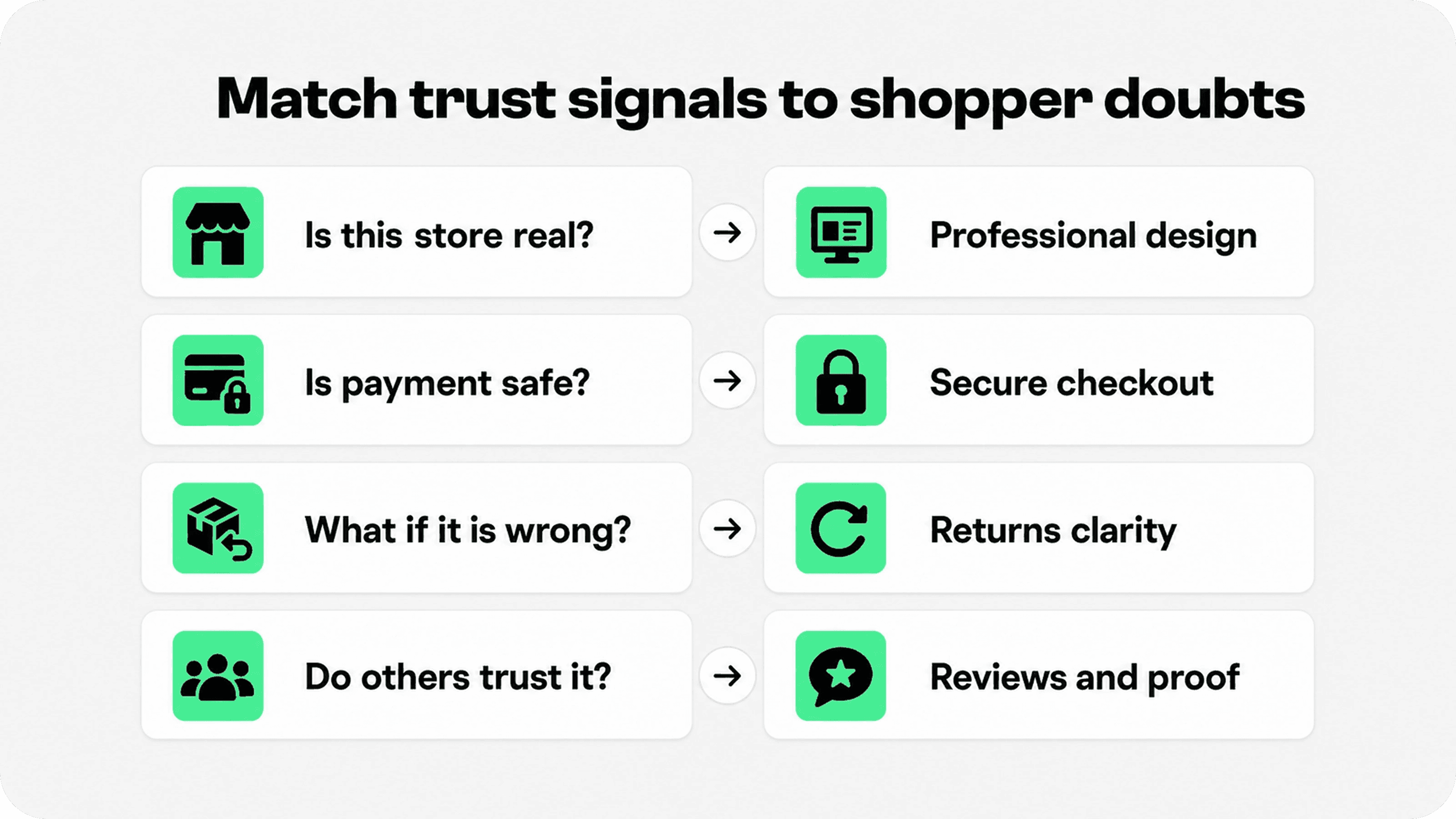 Match trust signals to shopper doubts

Is this store real? → Professional design

Is payment safe? → Secure checkout

What if it is wrong? → Returns clarity

Do others trust it? → Reviews and proof